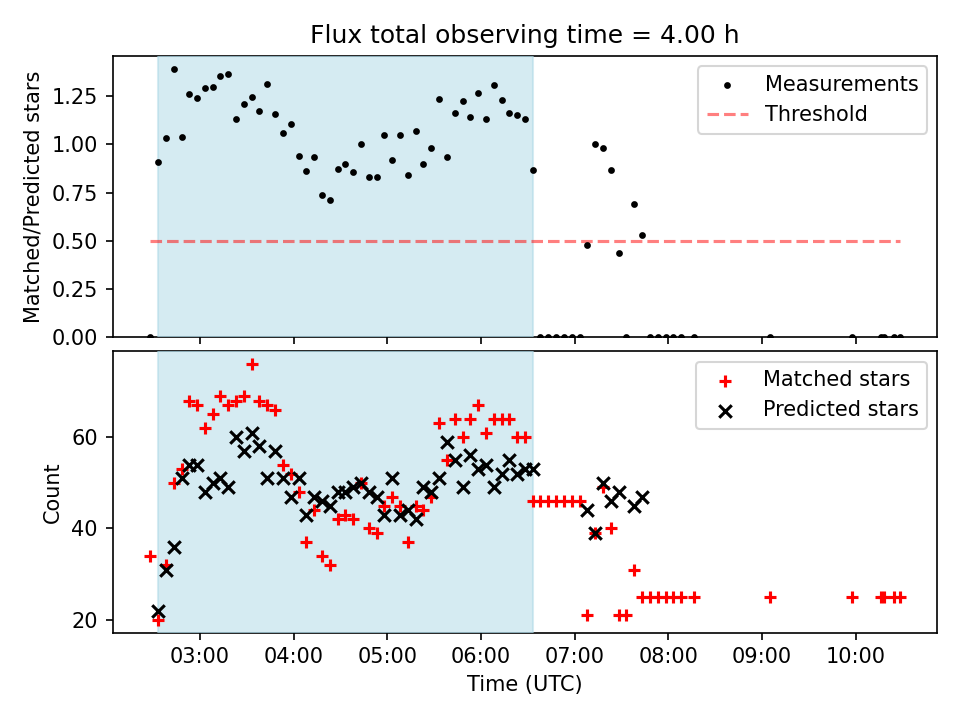 Flux total observing time = 4.00 h

Matched/Predicted stars

1.25
1.00
0.75
0.50
0.25
0.00

Measurements
Threshold

Count

60
40
20

Matched stars
Predicted stars

03:00
04:00
05:00
06:00
07:00
08:00
09:00
10:00

Time (UTC)